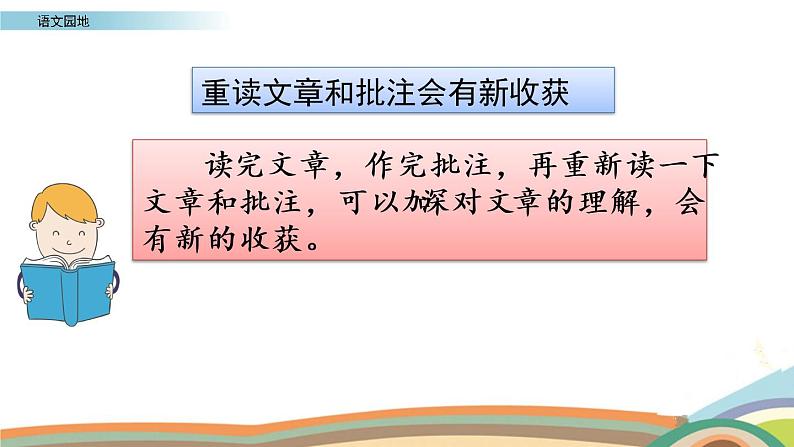 语文园地

重读文章和批注会有新收获

读完文章，作完批注，再重新读一下文章和批注，可以加深对文章的理解，会有新的收获。